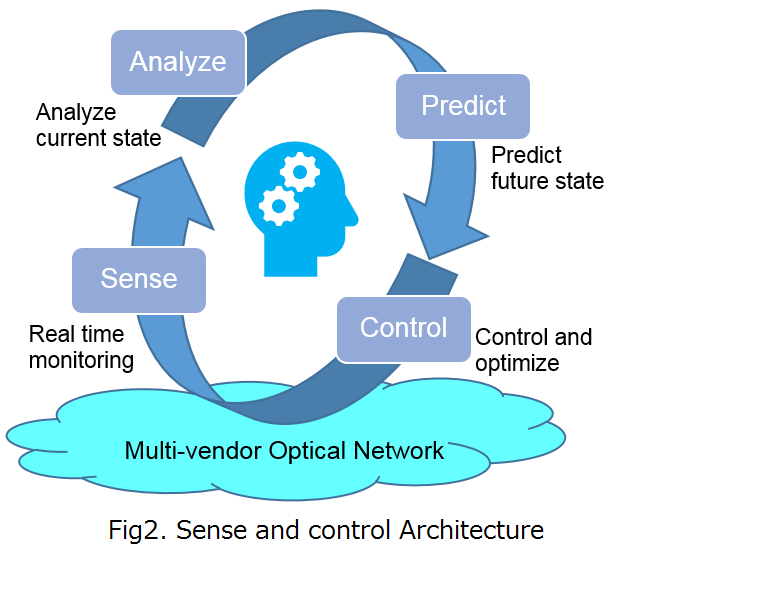 Analyze

Analyze current state

Predict

Predict future state

Sense

Real time monitoring

Control

Control and optimize

Multi-vendor Optical Network

Fig2. Sense and control Architecture